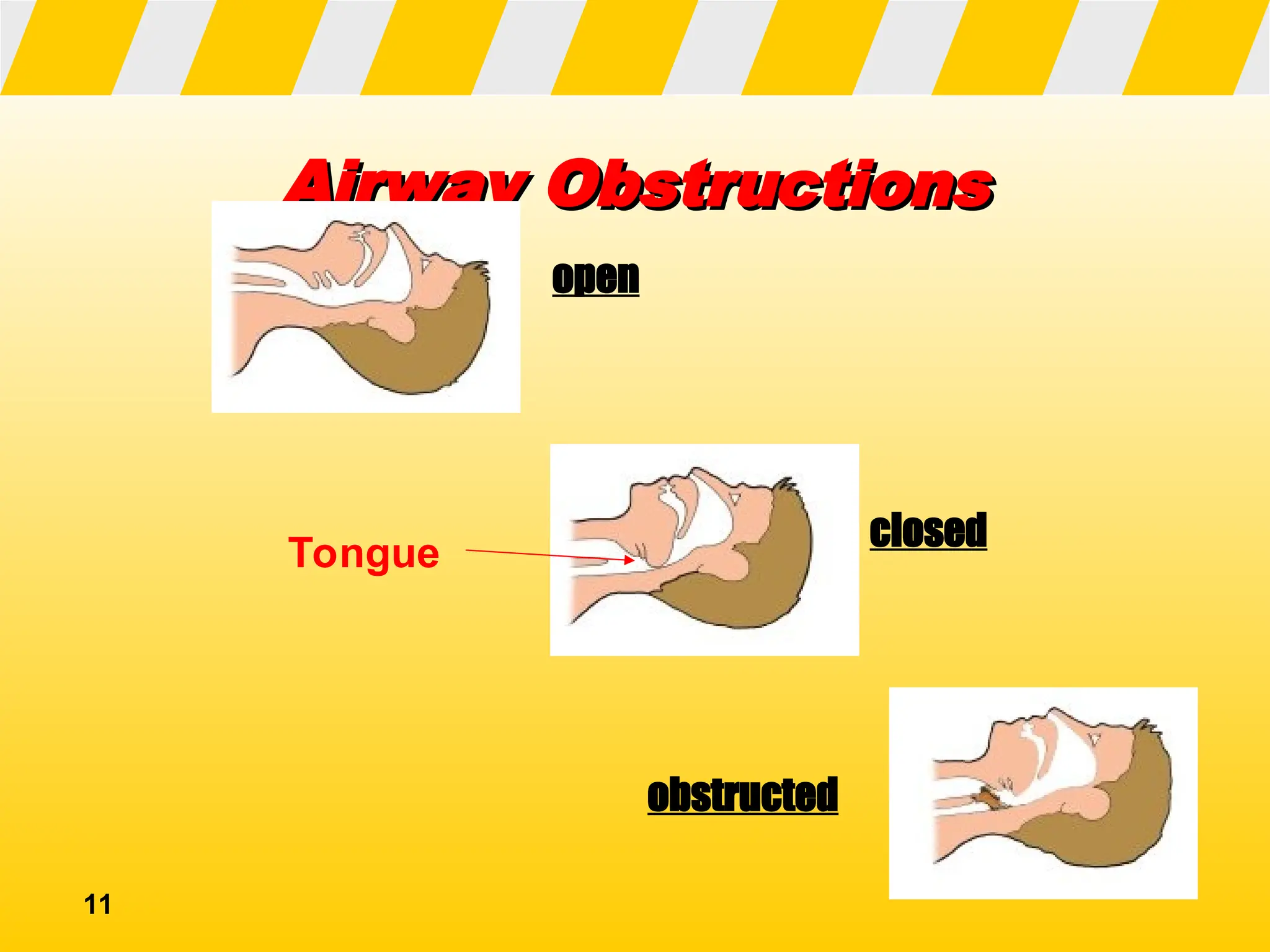 Airway Obstructions

open

Tongue

closed

obstructed

11